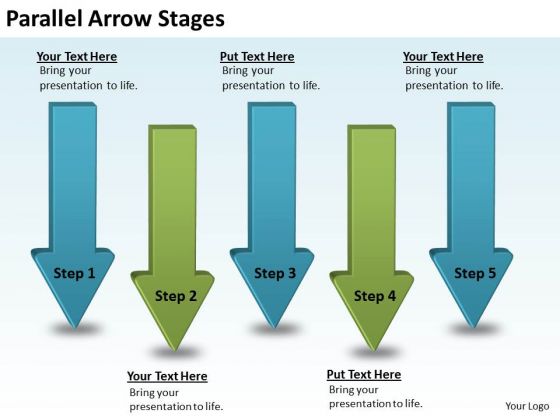 Parallel Arrow Stages

Your Text Here
Bring your presentation to life.

Put Text Here
Bring your presentation to life.

Your Text Here
Bring your presentation to life.

Step 1

Step 2

Step 3

Step 4

Step 5

Your Text Here
Bring your presentation to life.

Put Text Here
Bring your presentation to life.

Your Logo